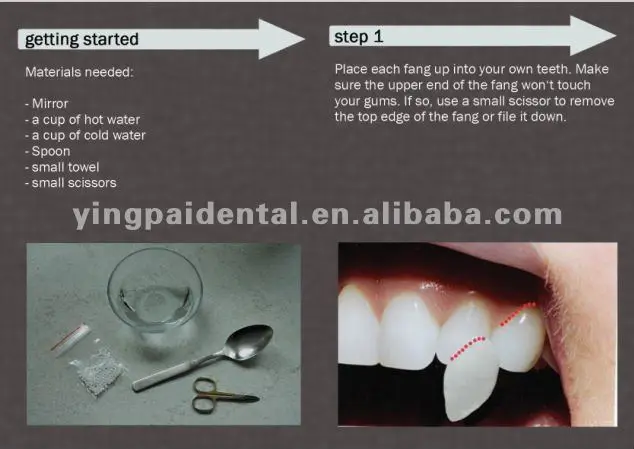 getting started

Materials needed:

- Mirror
- a cup of hot water
- a cup of cold water
- Spoon
- small towel
- small scissors

step 1

Place each fang up into your own teeth. Make sure the upper end of the fang won't touch your gums. If so, use a small scissor to remove the top edge of the fang or file it down.

yingpaidental.en.alibaba.com